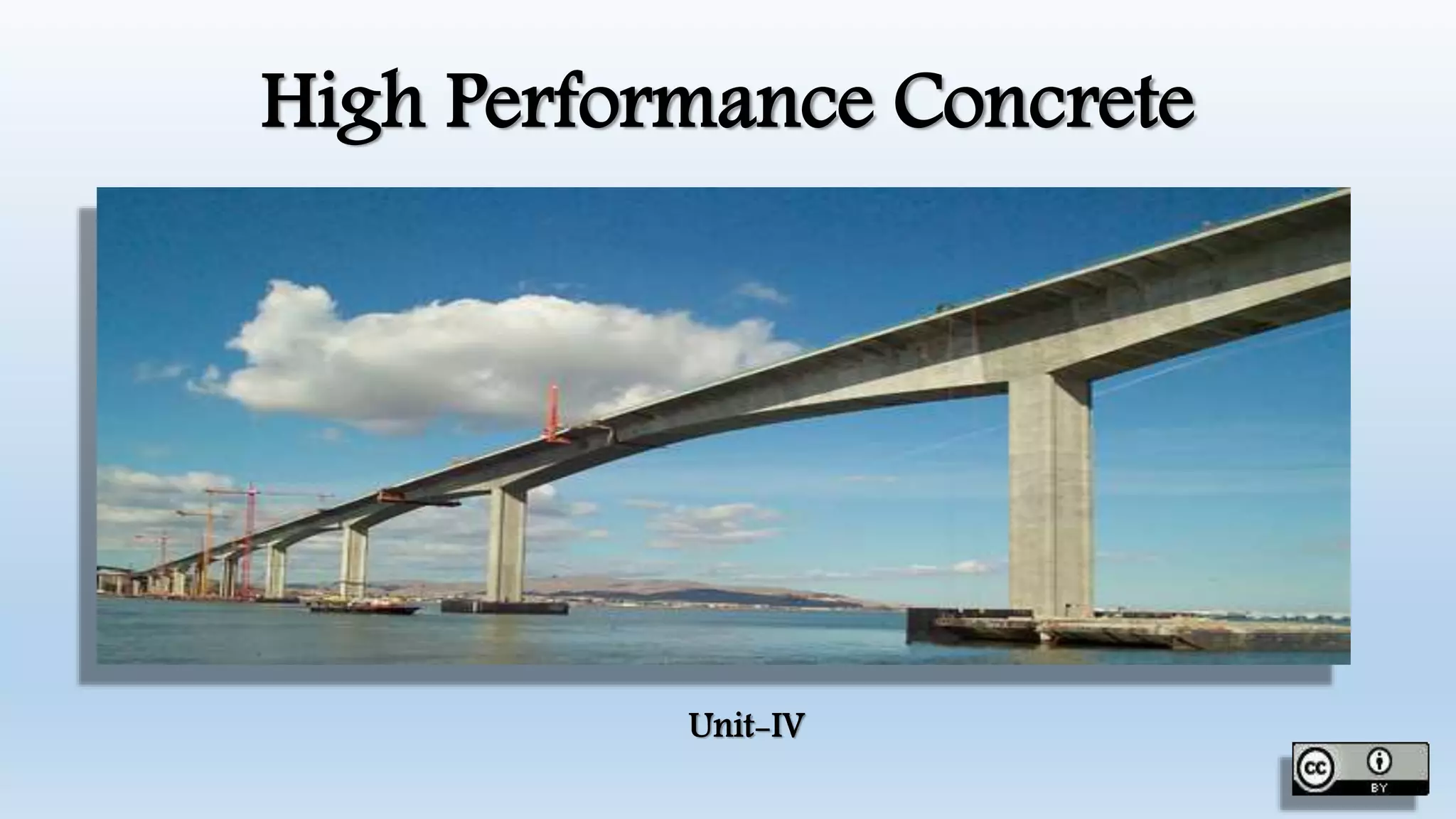 High Performance Concrete

Unit-IV

cc BY